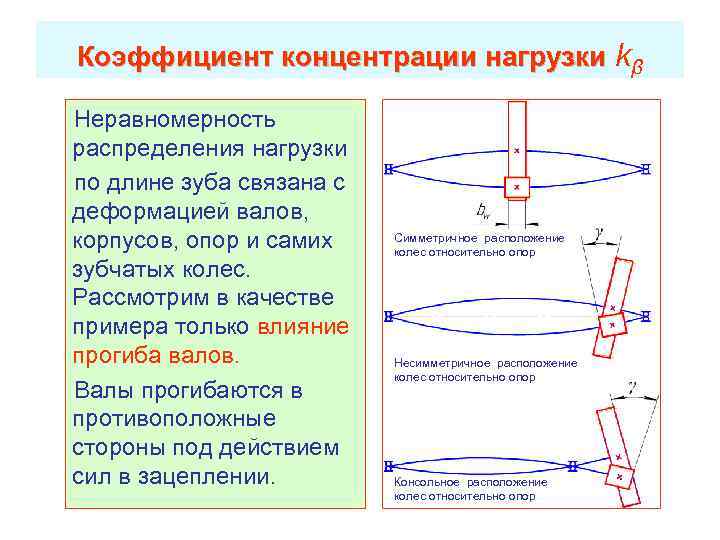 Коэффициент концентрации нагрузки $k_\beta$

Неравномерность распределения нагрузки по длине зуба связана с деформацией валов, корпусов, опор и самих зубчатых колес. Рассмотрим в качестве примера только влияние прогиба валов.

Валы прогибаются в противоположные стороны под действием сил в зацеплении.

$b_w$

Симметричное расположение колес относительно опор

$\gamma$

Несимметричное расположение колес относительно опор

$\gamma$

Консольное расположение колес относительно опор